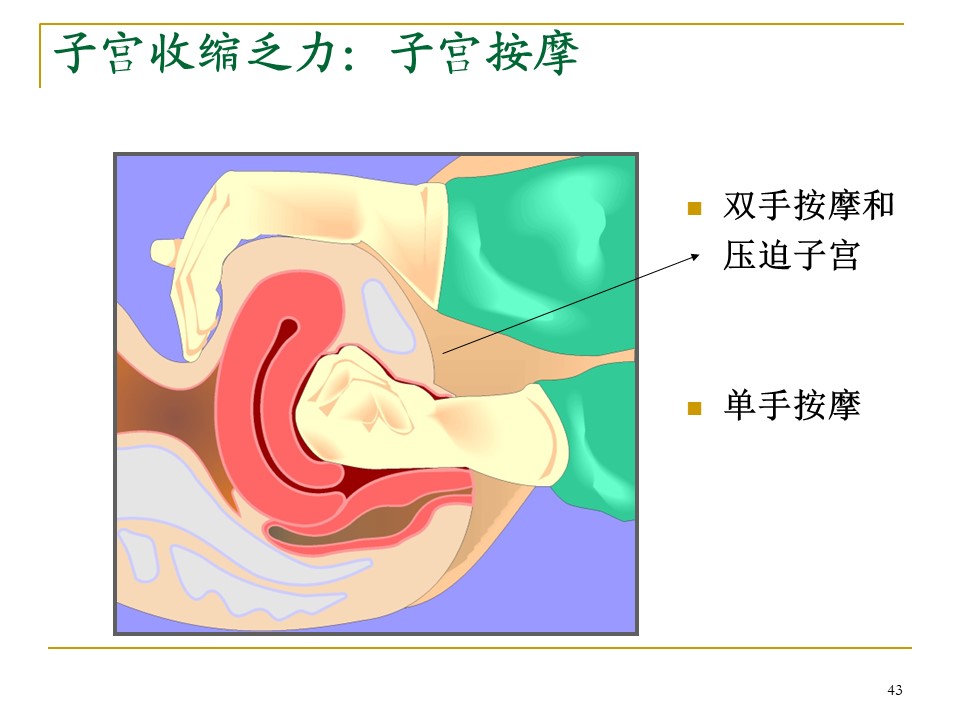 子宫收缩乏力：子宫按摩

双手按摩和压迫子宫

单手按摩

43